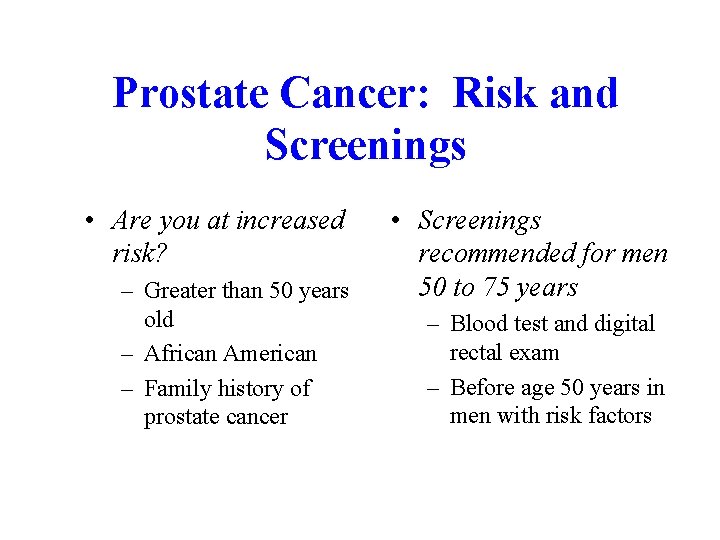 Prostate Cancer: Risk and Screenings

• Are you at increased risk?
– Greater than 50 years old
– African American
– Family history of prostate cancer

• Screenings recommended for men 50 to 75 years
– Blood test and digital rectal exam
– Before age 50 years in men with risk factors